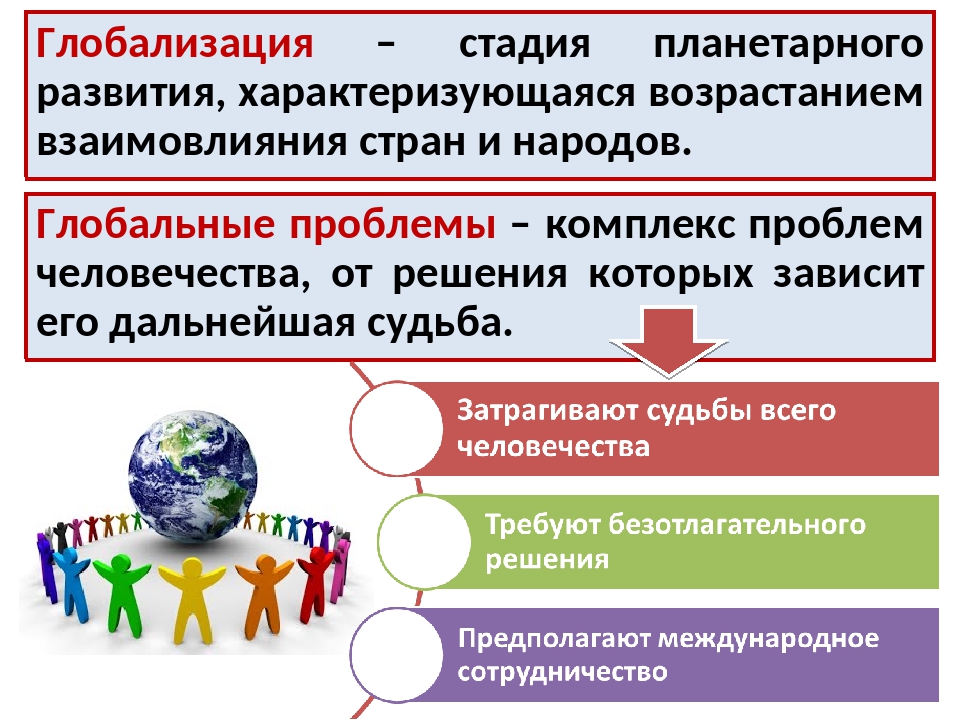 Глобализация – стадия планетарного развития, характеризующаяся возрастанием взаимовлияния стран и народов.

Глобальные проблемы – комплекс проблем человечества, от решения которых зависит его дальнейшая судьба.

Затрагивают судьбы всего человечества

Требуют безотлагательного решения

Предполагают международное сотрудничество